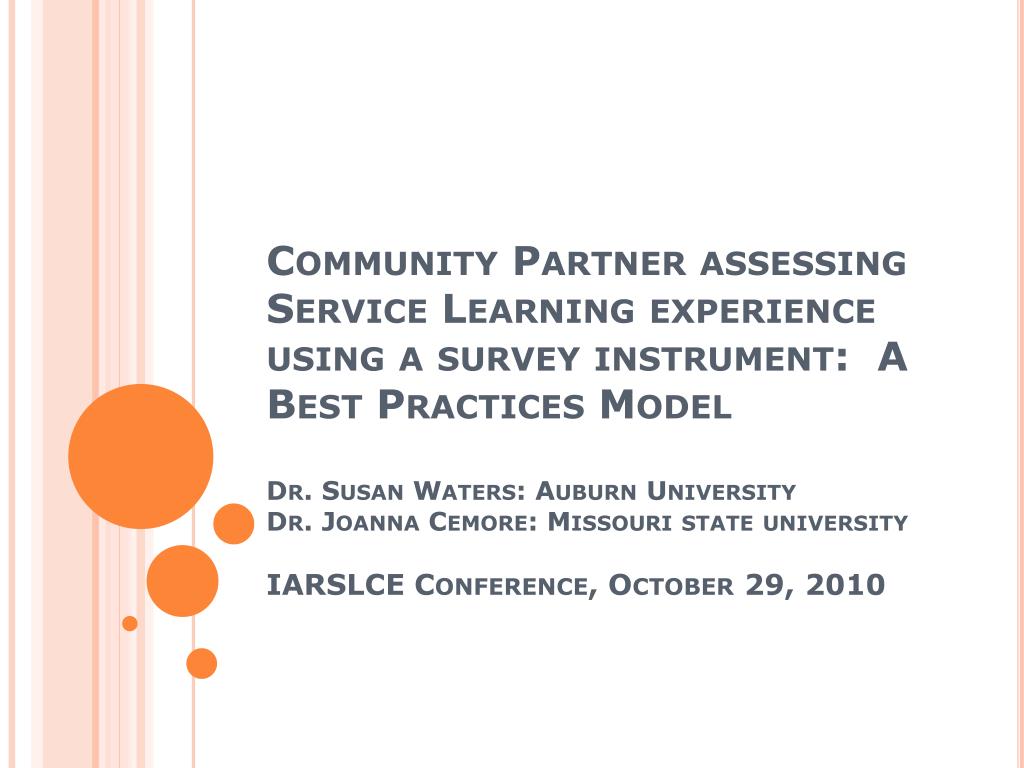 Community Partner assessing Service Learning experience using a survey instrument: A Best Practices Model

Dr. Susan Waters: Auburn University
Dr. Joanna Cemore: Missouri state university

IARSLCE Conference, October 29, 2010